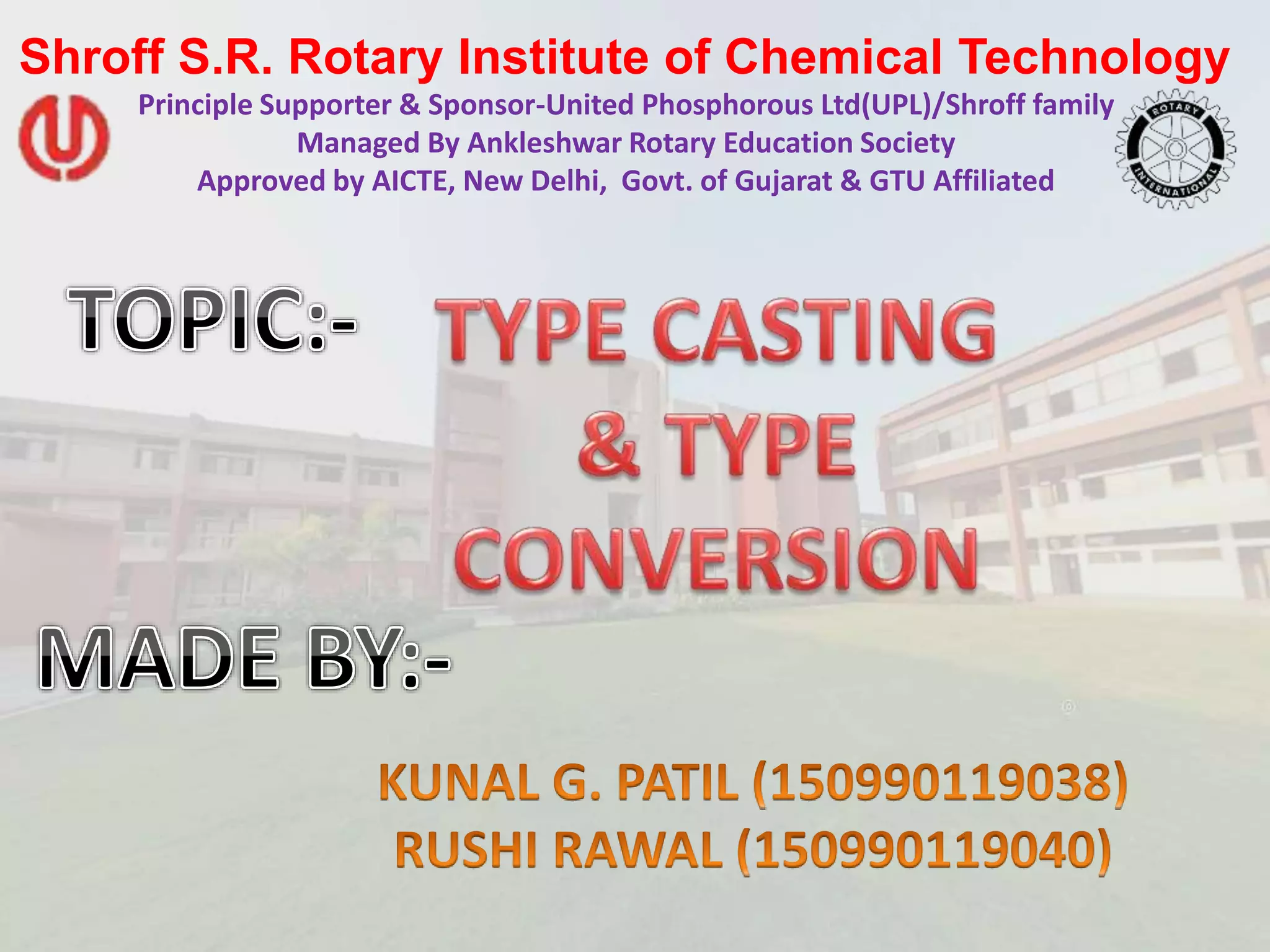 Shroff S.R. Rotary Institute of Chemical Technology
Principle Supporter & Sponsor-United Phosphorous Ltd(UPL)/Shroff family
Managed By Ankleshwar Rotary Education Society
Approved by AICTE, New Delhi, Govt. of Gujarat & GTU Affiliated

ROTARY INTERNATIONAL

TOPIC:- TYPE CASTING & TYPE CONVERSION

MADE BY:-

KUNAL G. PATIL (150990119038)
RUSHI RAWAL (150990119040)